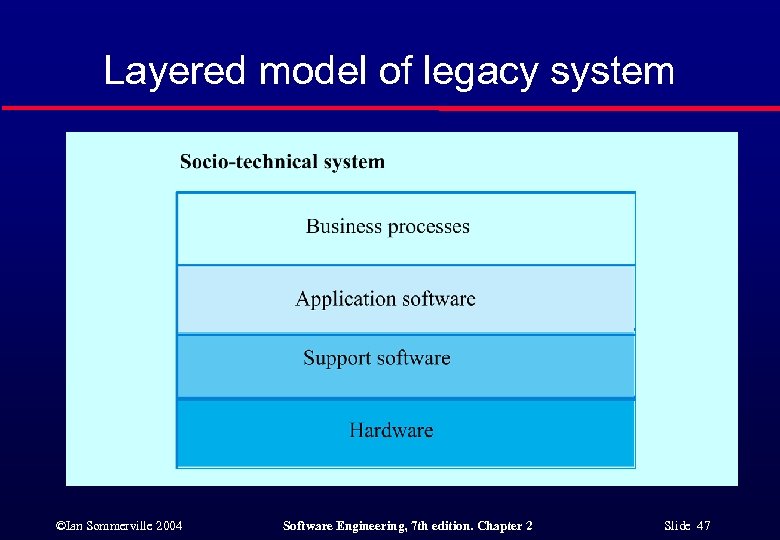 Layered model of legacy system

Socio-technical system

Business processes

Application software

Support software

Hardware

©Ian Sommerville 2004

Software Engineering, 7th edition. Chapter 2

Slide 47